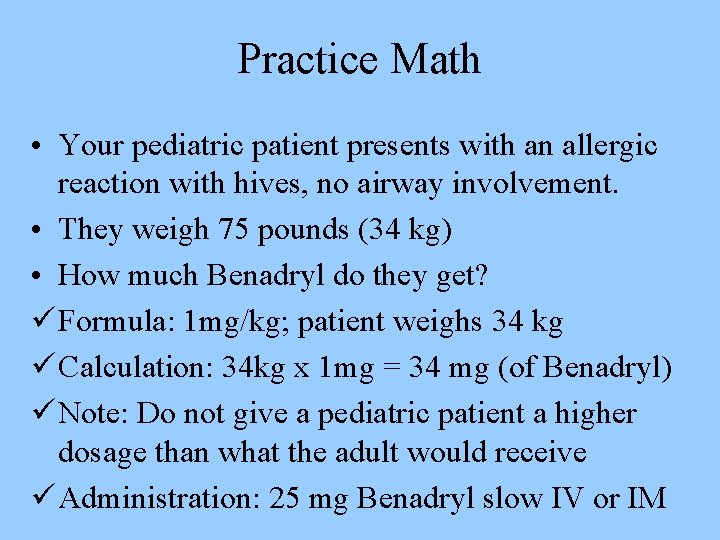 Practice Math

• Your pediatric patient presents with an allergic reaction with hives, no airway involvement.
• They weigh 75 pounds (34 kg)
• How much Benadryl do they get?
✓ Formula: 1mg/kg; patient weighs 34 kg
✓ Calculation: 34kg x 1mg = 34 mg (of Benadryl)
✓ Note: Do not give a pediatric patient a higher dosage than what the adult would receive
✓ Administration: 25 mg Benadryl slow IV or IM